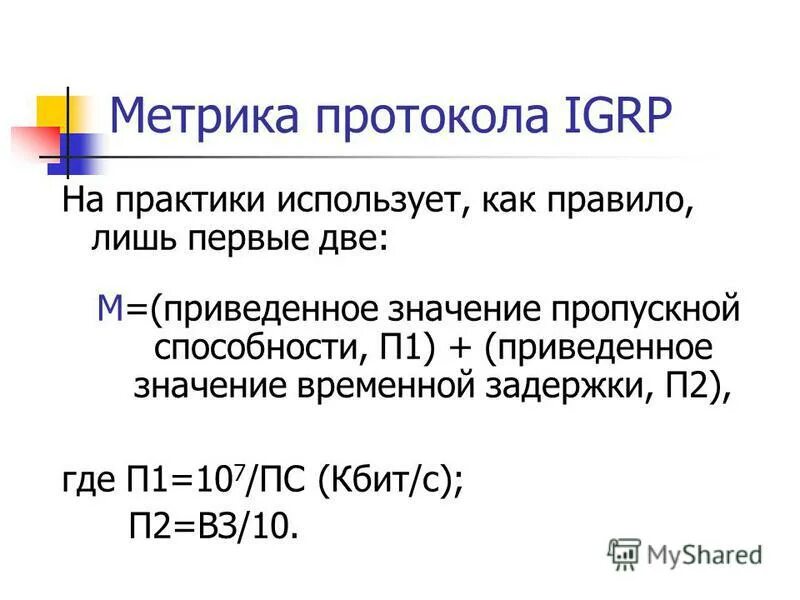 Метрика протокола IGRP

На практики использует, как правило, лишь первые две:

М=(приведенное значение пропускной способности, П1) + (приведенное значение временной задержки, П2),

где П1=$10^7$/ПС (Кбит/с);

П2=ВЗ/10.

MyShared